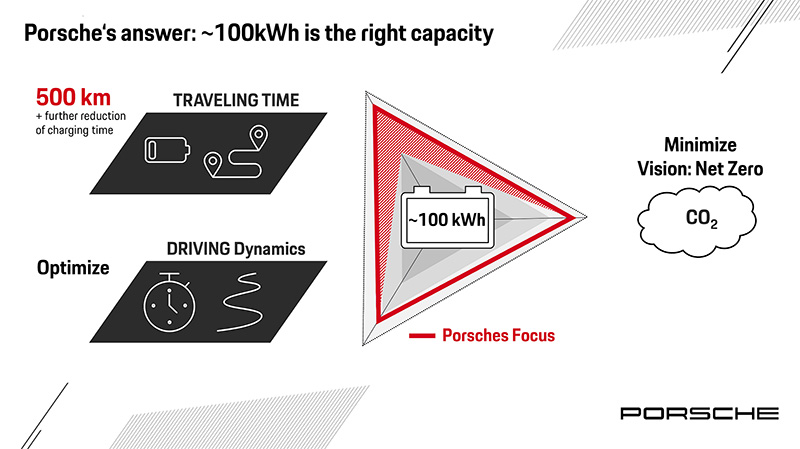 Porsche's answer: ~100kWh is the right capacity

500 km
+ further reduction of charging time

TRAVELING TIME

Optimize

DRIVING Dynamics

~100 kWh

Porsches Focus

Minimize
Vision: Net Zero

$CO_2$

PORSCHE